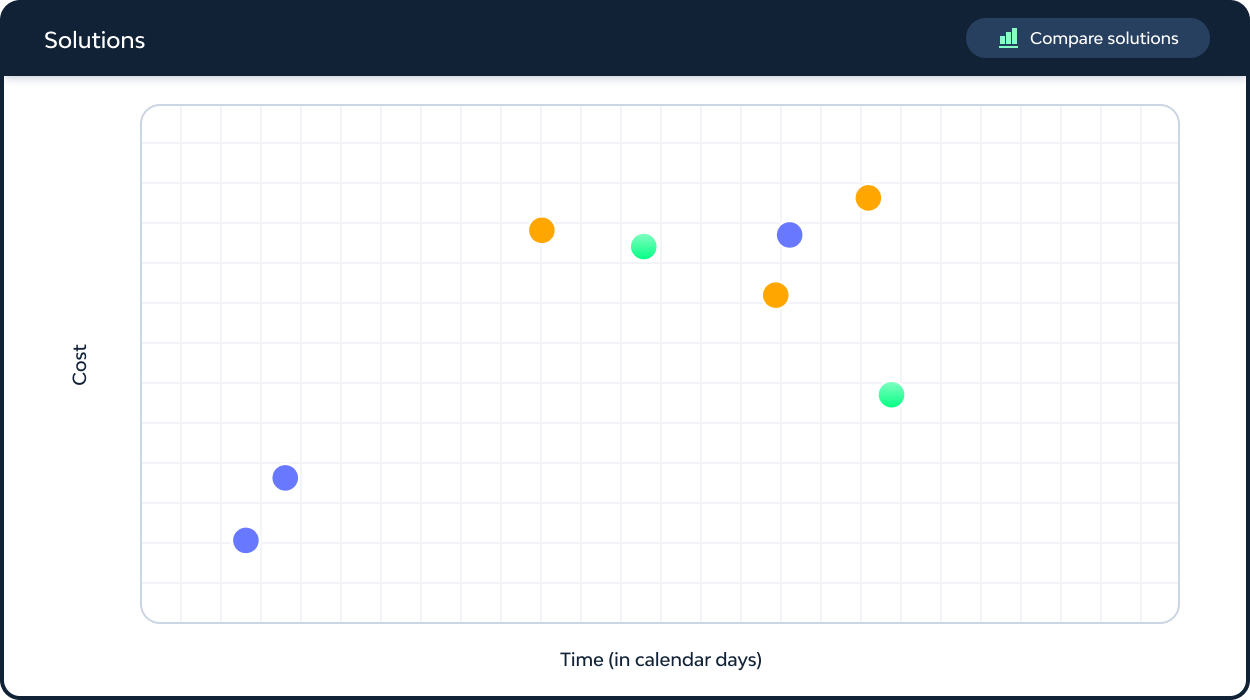 Solutions

Compare solutions

Cost

Time (in calendar days)